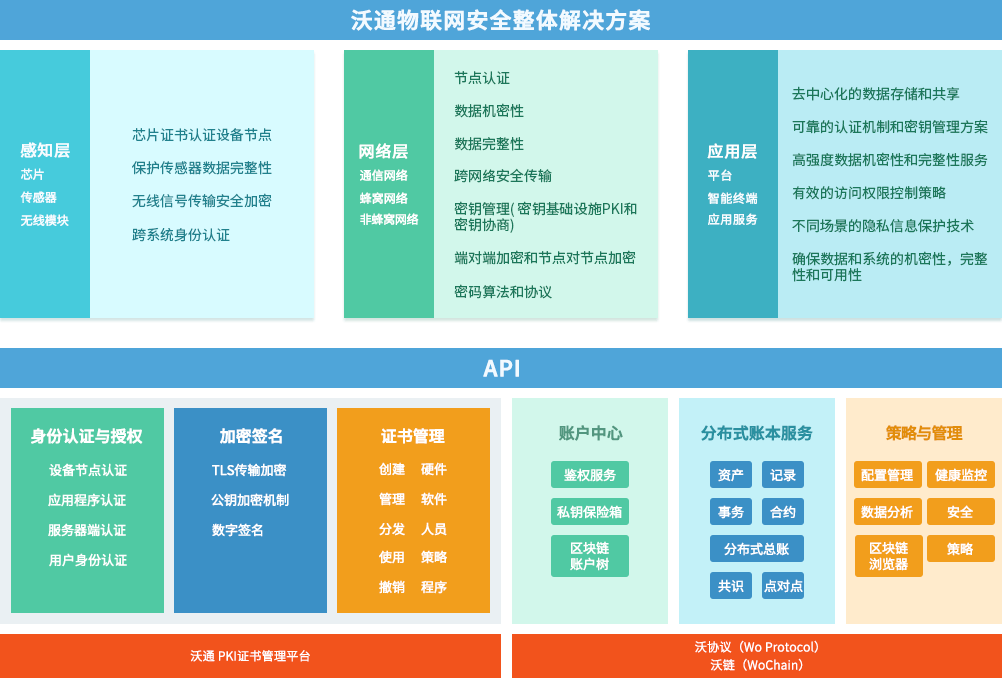 沃通物联网安全整体解决方案

感知层
芯片
传感器
无线模块

芯片证书认证设备节点
保护传感器数据完整性
无线信号传输安全加密
跨系统身份认证

网络层
通信网络
蜂窝网络
非蜂窝网络

节点认证
数据机密性
数据完整性
跨网络安全传输
密钥管理( 密钥基础设施PKI和密钥协商)
端对端加密和节点对节点加密
密码算法和协议

应用层
平台
智能终端
应用服务

去中心化的数据存储和共享
可靠的认证机制和密钥管理方案
高强度数据机密性和完整性服务
有效的访问权限控制策略
不同场景的隐私信息保护技术
确保数据和系统的机密性，完整性和可用性

API

身份认证与授权
设备节点认证
应用程序认证
服务器端认证
用户身份认证

加密签名
TLS传输加密
公钥加密机制
数字签名

证书管理
创建 硬件
管理 软件
分发 人员
使用 策略
撤销 程序

账户中心
鉴权服务
私钥保险箱
区块链账户树

分布式账本服务
资产
记录
事务
合约
分布式总账
共识
点对点

策略与管理
配置管理
健康监控
数据分析
安全
区块链浏览器
策略

沃通 PKI证书管理平台

沃协议（Wo Protocol）
沃链（WoChain）